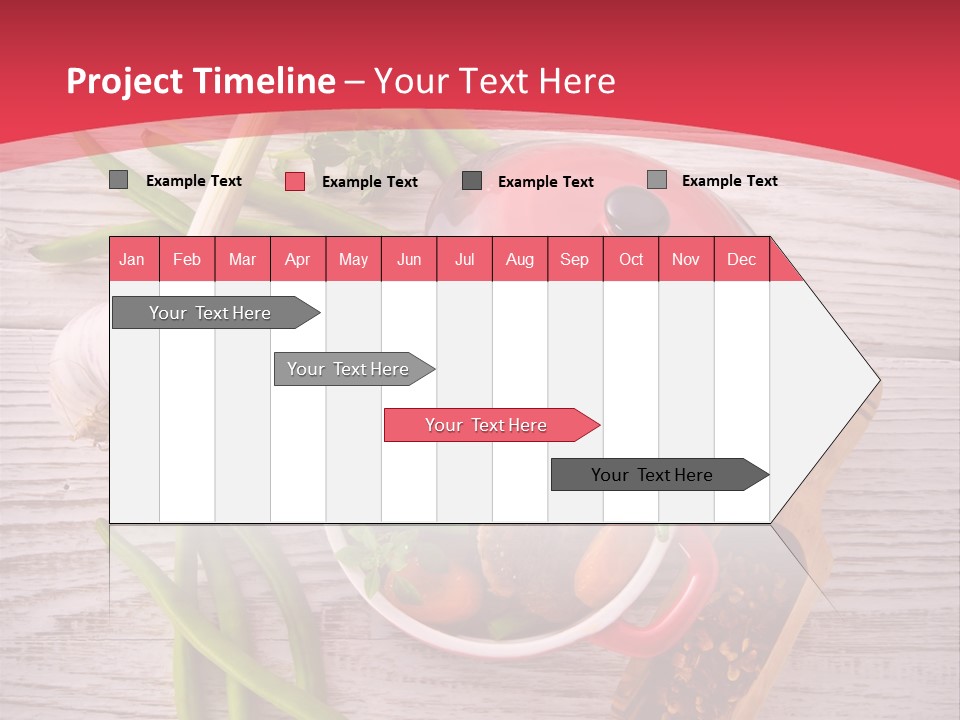 Project Timeline – Your Text Here

Example Text Example Text Example Text Example Text

| Jan | Feb | Mar | Apr | May | Jun | Jul | Aug | Sep | Oct | Nov | Dec |
|---|---|---|---|---|---|---|---|---|---|---|---|

Your Text Here

Your Text Here

Your Text Here

Your Text Here